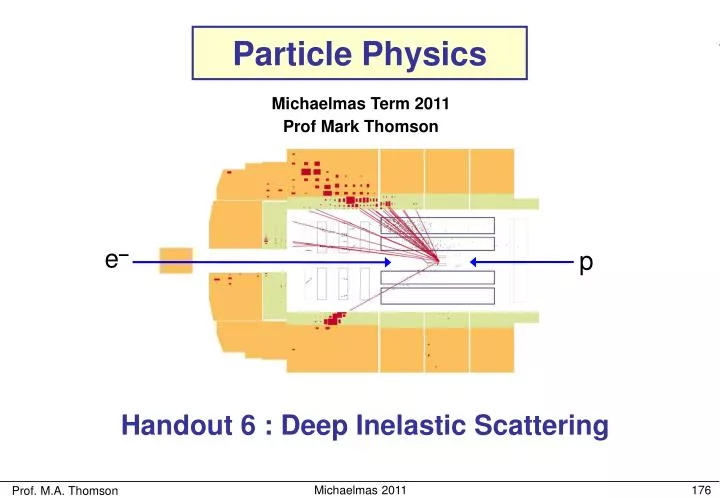 Particle Physics

Michaelmas Term 2011
Prof Mark Thomson

$e^-$

p

Handout 6 : Deep Inelastic Scattering

Prof. M.A. Thomson

Michaelmas 2011

176